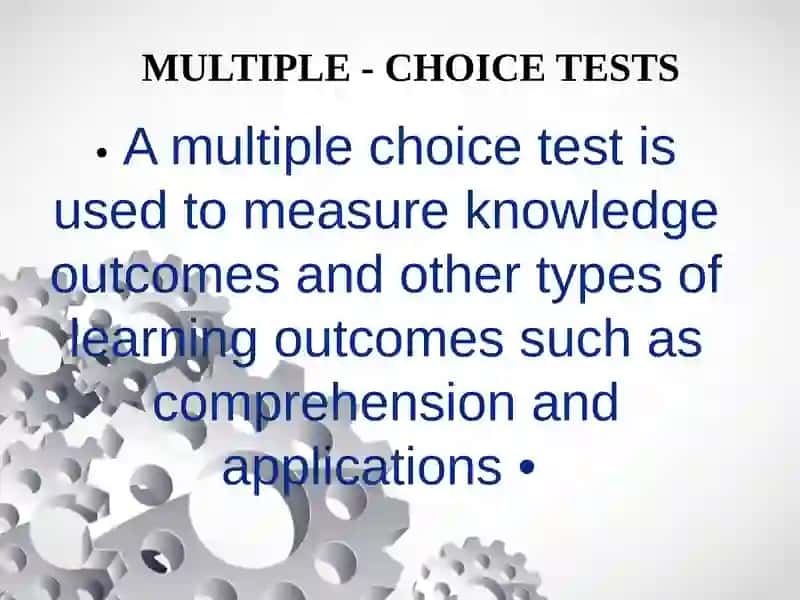 MULTIPLE - CHOICE TESTS

• A multiple choice test is used to measure knowledge outcomes and other types of learning outcomes such as comprehension and applications •